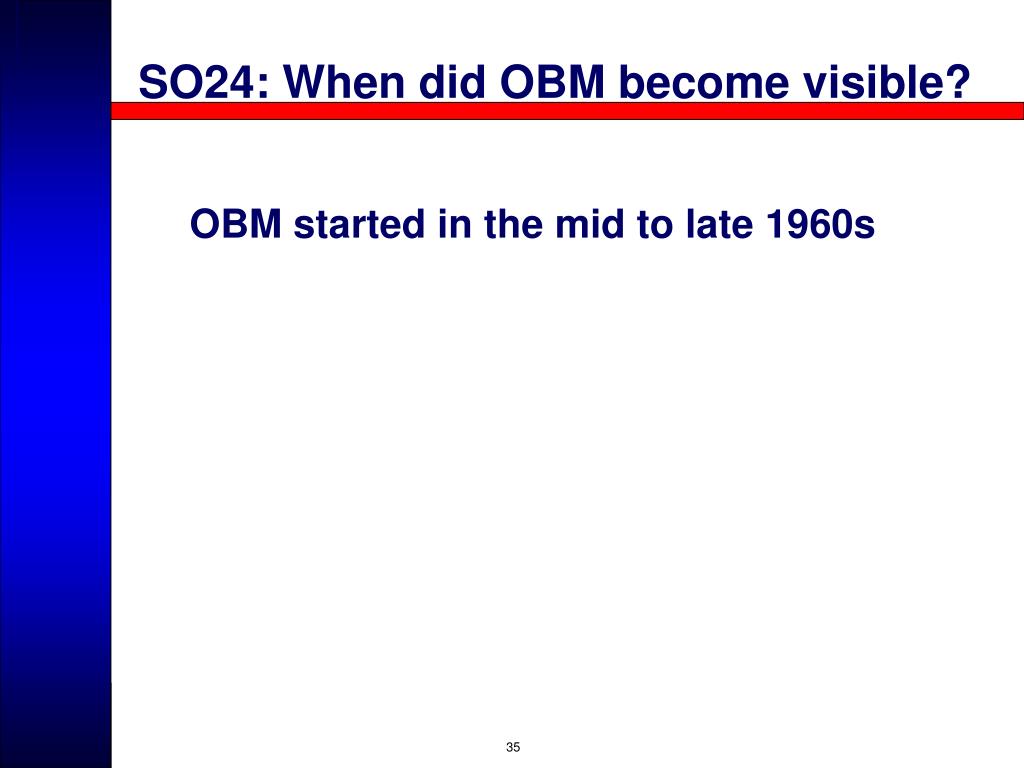 SO24: When did OBM become visible?

OBM started in the mid to late 1960s

35